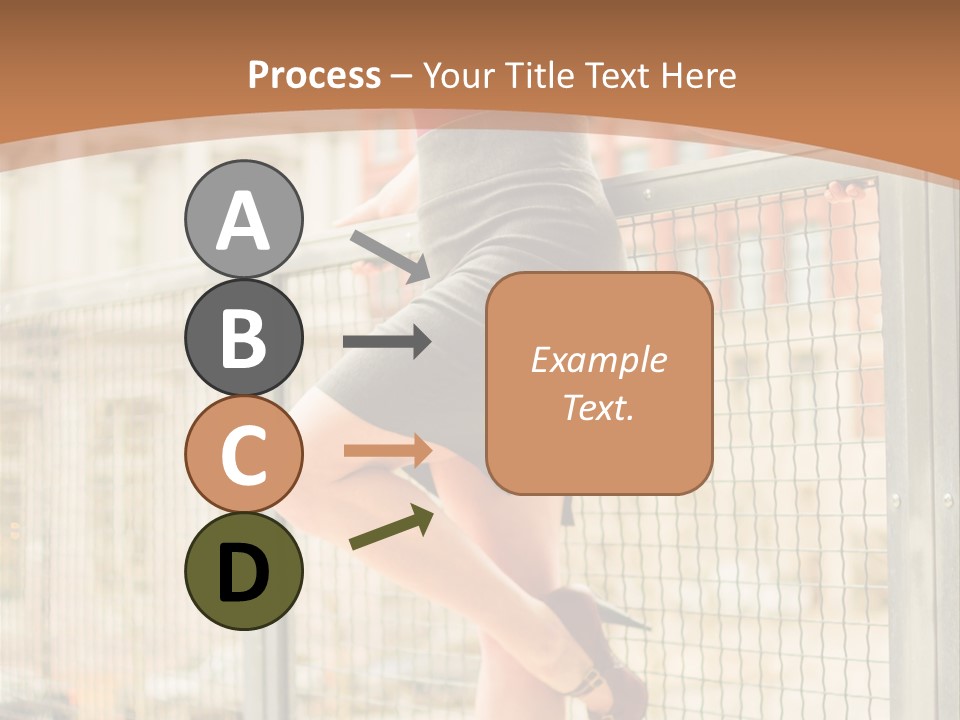 Process – Your Title Text Here

A

B

C

D

Example Text.